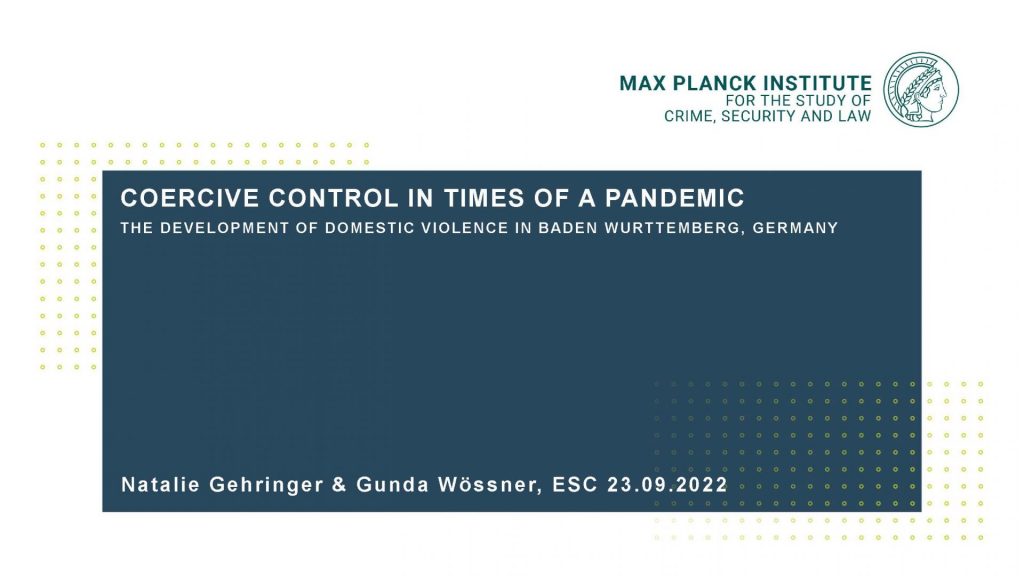 MAX PLANCK INSTITUTE
FOR THE STUDY OF
CRIME, SECURITY AND LAW

COERCIVE CONTROL IN TIMES OF A PANDEMIC

THE DEVELOPMENT OF DOMESTIC VIOLENCE IN BADEN WURTTEMBERG, GERMANY

Natalie Gehringer & Gunda Wössner, ESC 23.09.2022